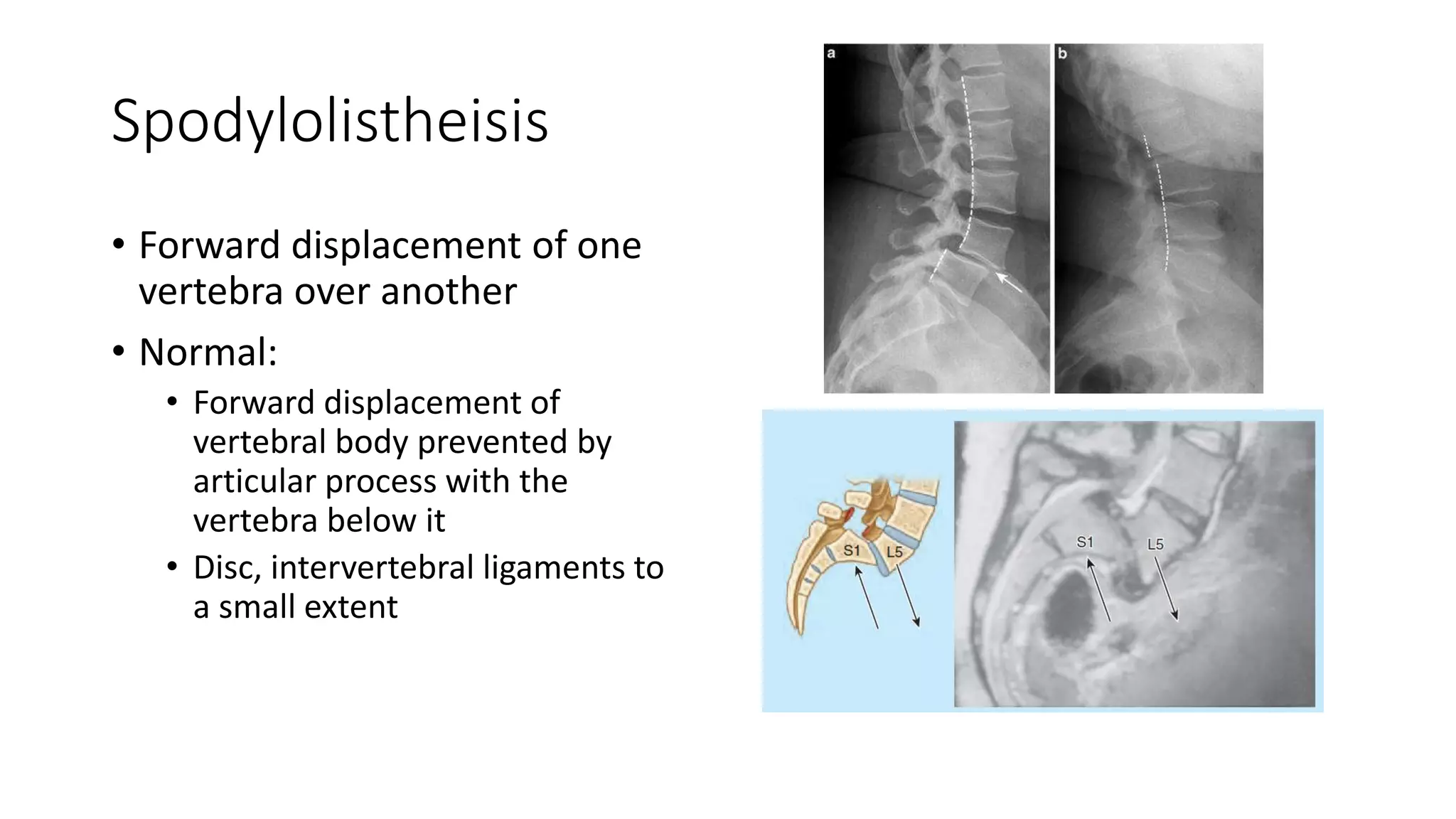 Spodylolistheisis

• Forward displacement of one vertebra over another
• Normal:
  • Forward displacement of vertebral body prevented by articular process with the vertebra below it
  • Disc, intervertebral ligaments to a small extent

a

b

S1

L5

S1

L5